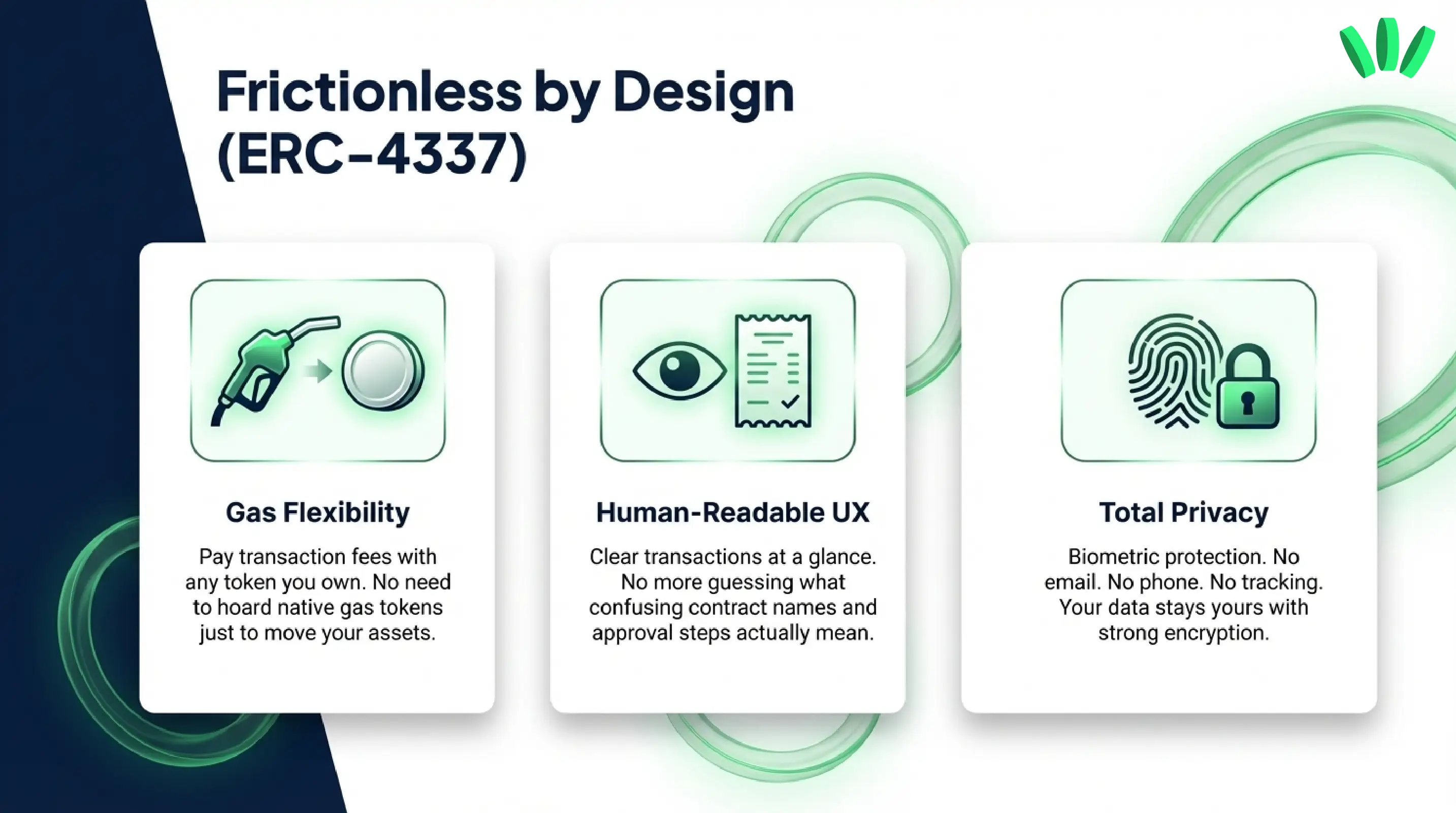 Frictionless by Design (ERC-4337)

Gas Flexibility

Pay transaction fees with any token you own. No need to hoard native gas tokens just to move your assets.

Human-Readable UX

Clear transactions at a glance. No more guessing what confusing contract names and approval steps actually mean.

Total Privacy

Biometric protection. No email. No phone. No tracking. Your data stays yours with strong encryption.